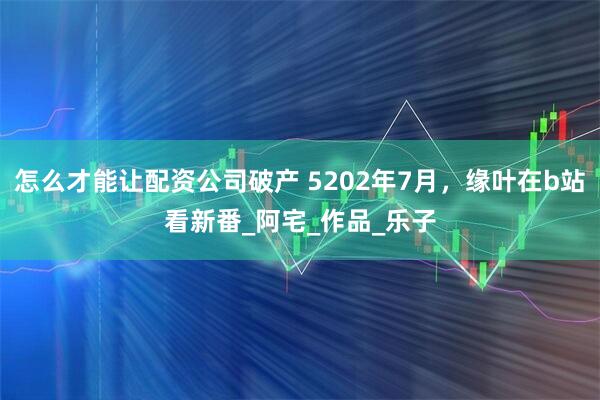 怎么才能让配资公司破产 5202年7月，缘叶在b站看新番_阿宅_作品_乐子